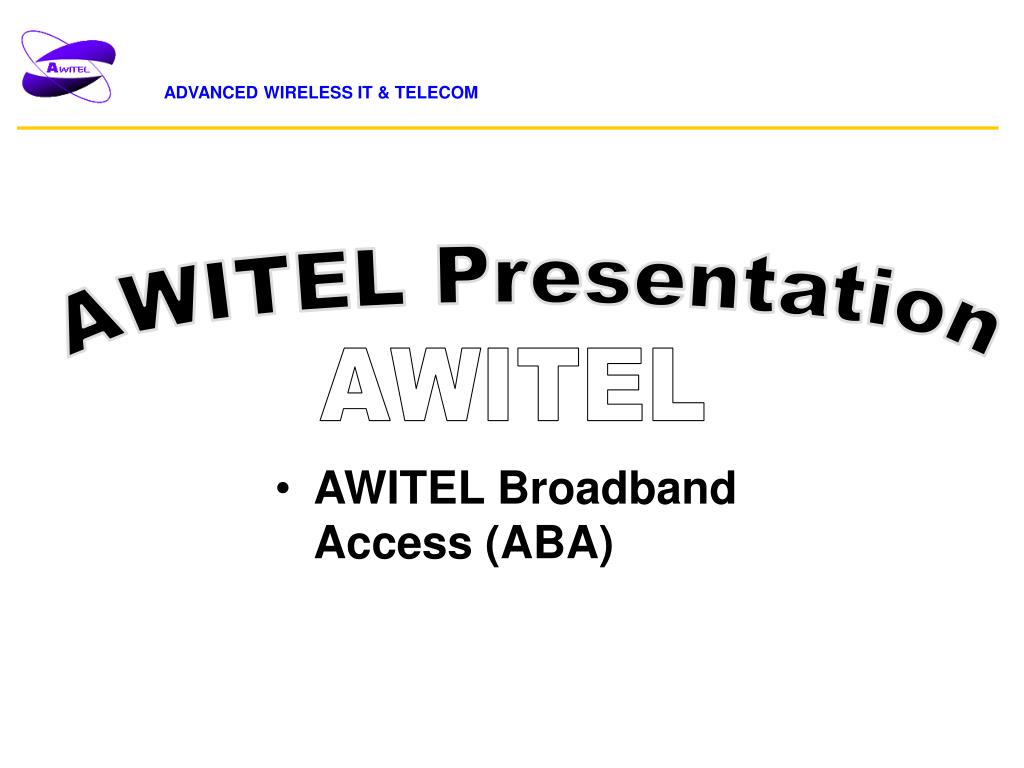 AWITEL

ADVANCED WIRELESS IT & TELECOM

AWITEL Presentation

AWITEL

• AWITEL Broadband Access (ABA)